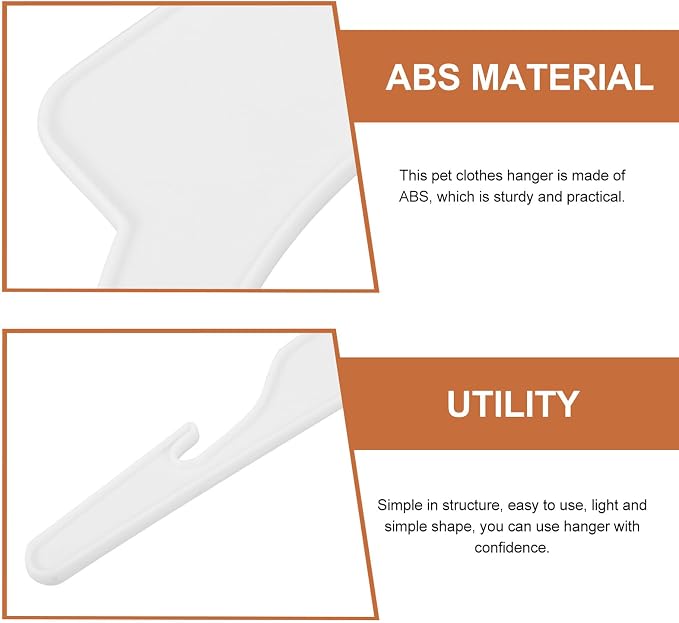 ABS MATERIAL

This pet clothes hanger is made of ABS, which is sturdy and practical.

UTILITY

Simple in structure, easy to use, light and simple shape, you can use hanger with confidence.